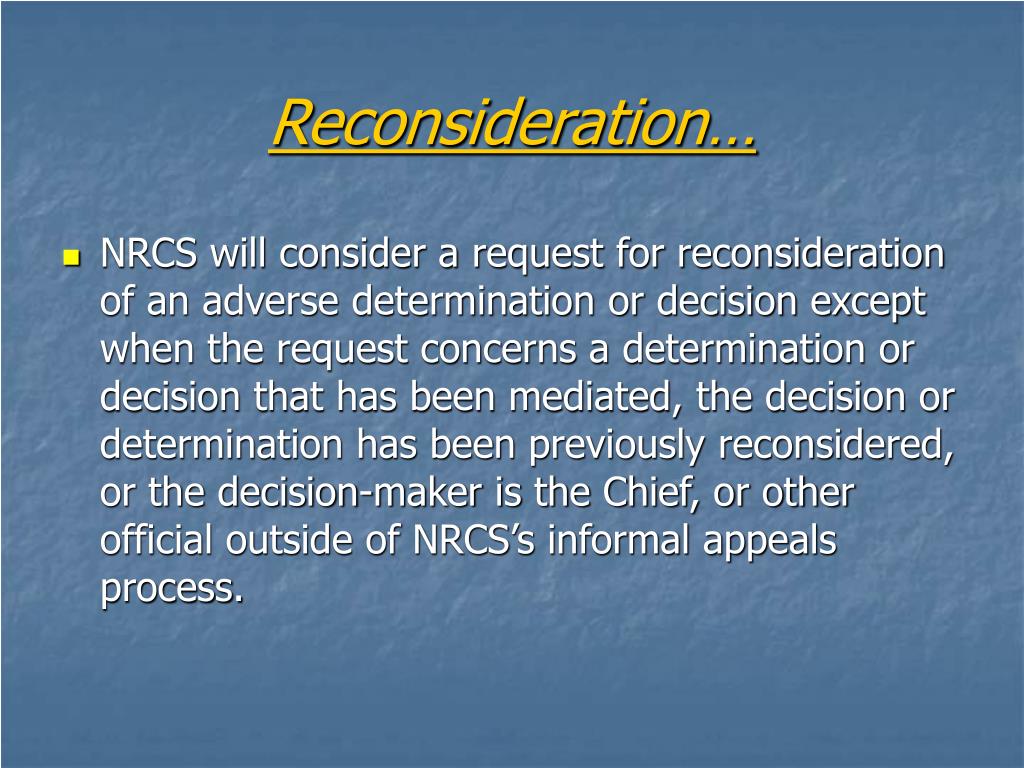 Reconsideration…

NRCS will consider a request for reconsideration of an adverse determination or decision except when the request concerns a determination or decision that has been mediated, the decision or determination has been previously reconsidered, or the decision-maker is the Chief, or other official outside of NRCS's informal appeals process.